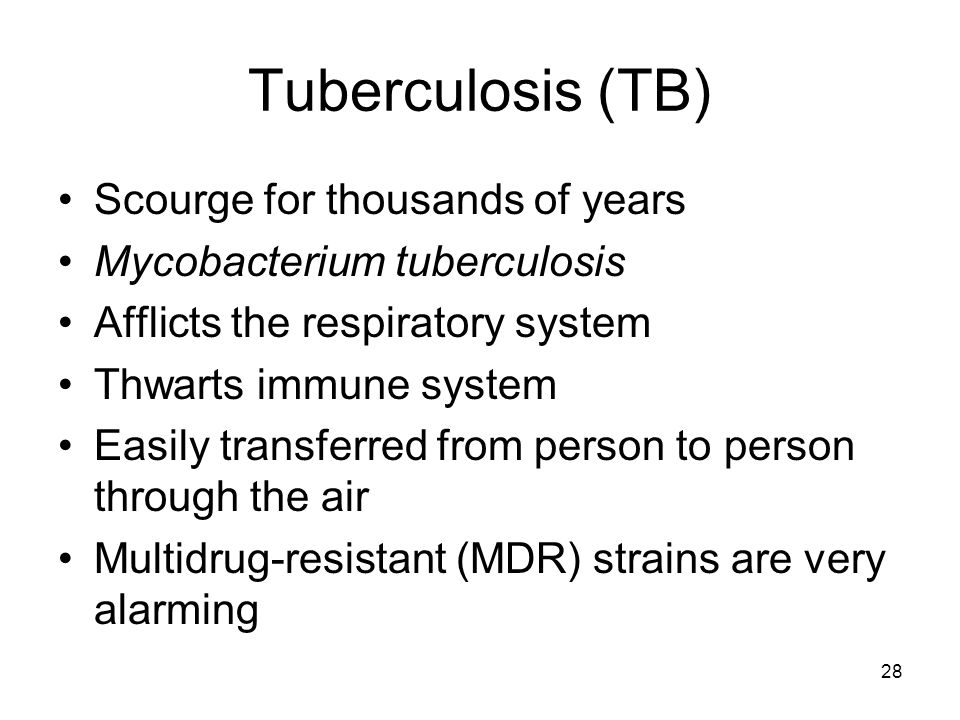 Tuberculosis (TB)

• Scourge for thousands of years
• Mycobacterium tuberculosis
• Afflicts the respiratory system
• Thwarts immune system
• Easily transferred from person to person through the air
• Multidrug-resistant (MDR) strains are very alarming

28